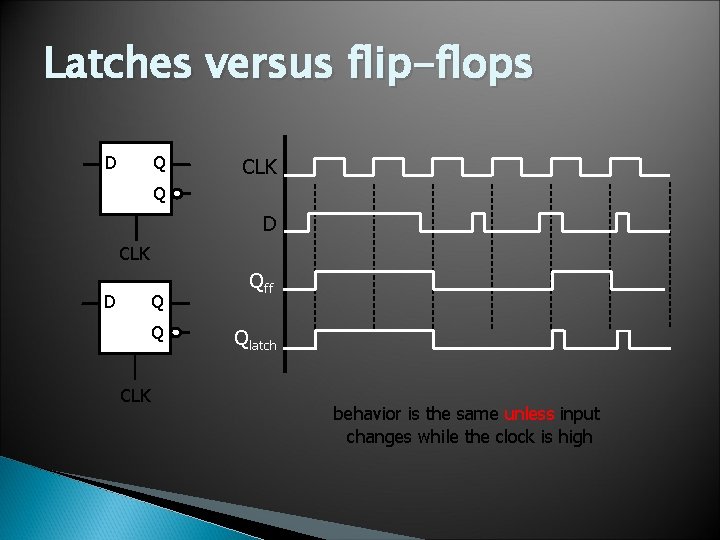 Latches versus flip-flops

D Q
Q
CLK

D Q
Q
CLK

CLK
D
$Q_{ff}$
$Q_{latch}$

behavior is the same unless input changes while the clock is high